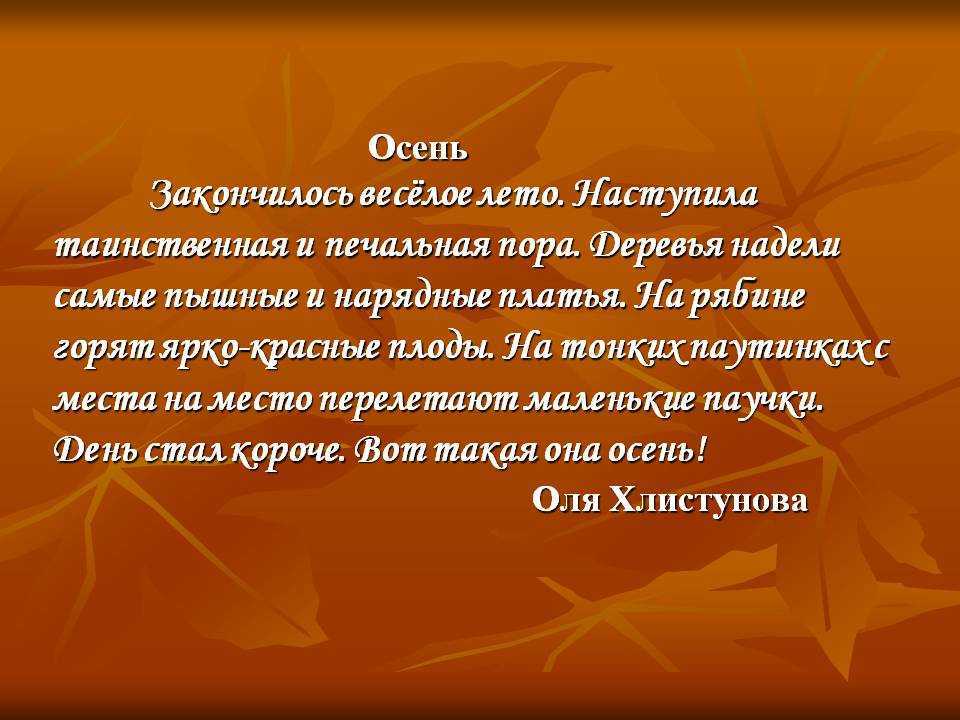 Осень

Закончилось весёлое лето. Наступила таинственная и печальная пора. Деревья надели самые пышные и нарядные платья. На рябине горят ярко-красные плоды. На тонких паутинках с места на место перелетают маленькие паучки. День стал короче. Вот такая она осень!

Оля Хлистунова